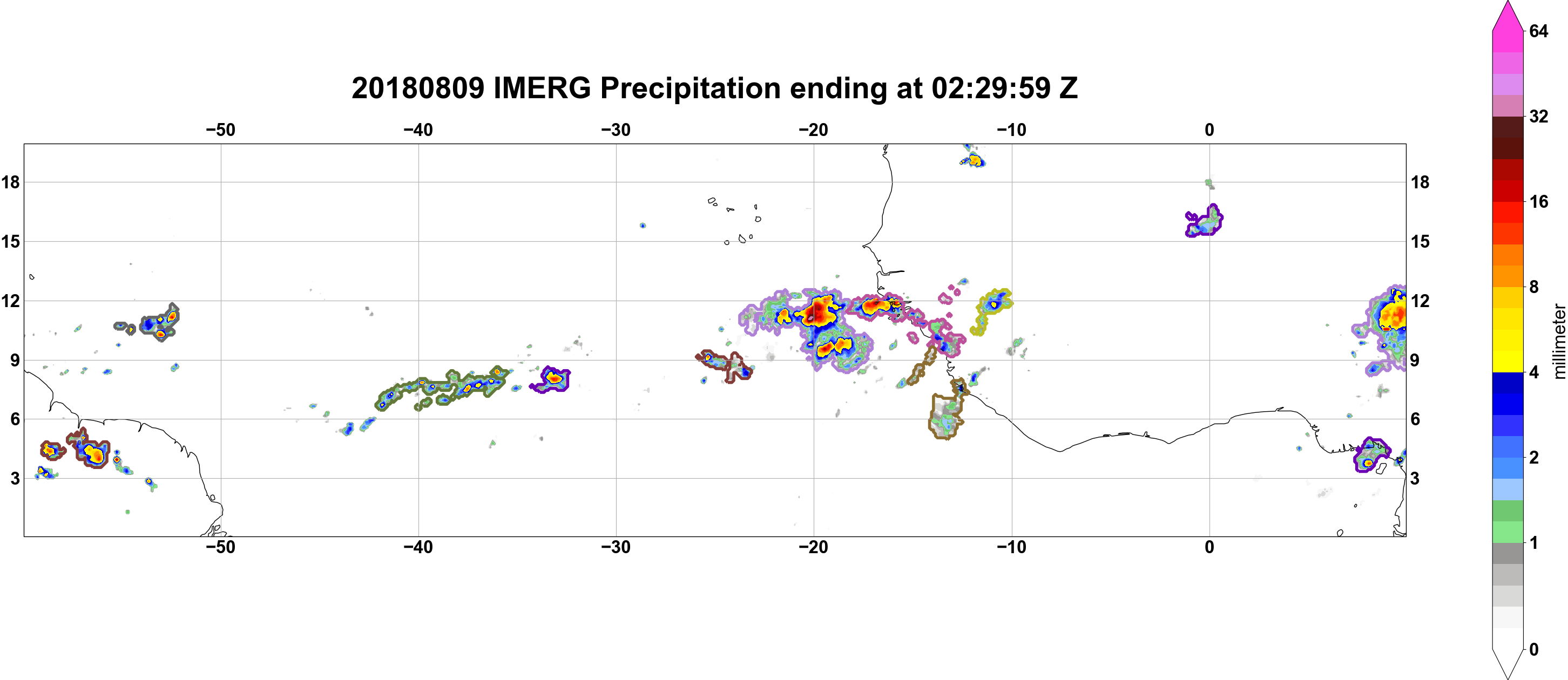 20180809 IMERG Precipitation ending at 02:29:59 Z

−50 −40 −30 −20 −10 0

18
15
12
9
6
3

18
15
12
9
6
3

−50 −40 −30 −20 −10 0

64
32
16
8
4
2
1
0
millimeter